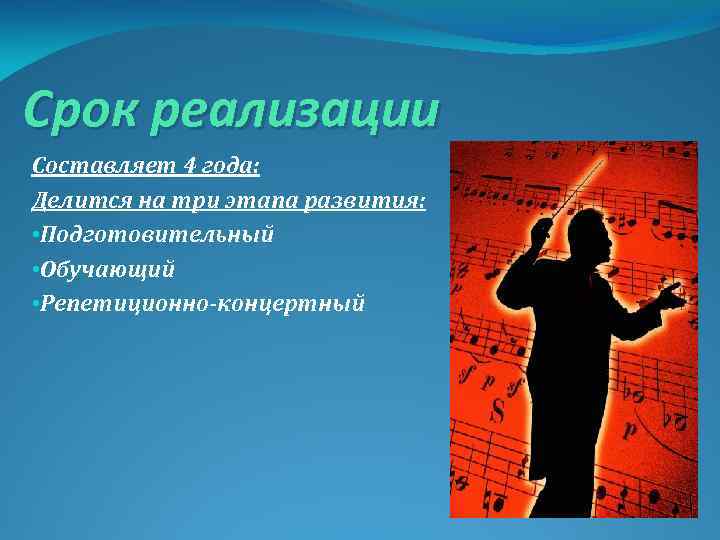 Срок реализации

Составляет 4 года:

Делится на три этапа развития:

•Подготовительный

•Обучающий

•Репетиционно-концертный